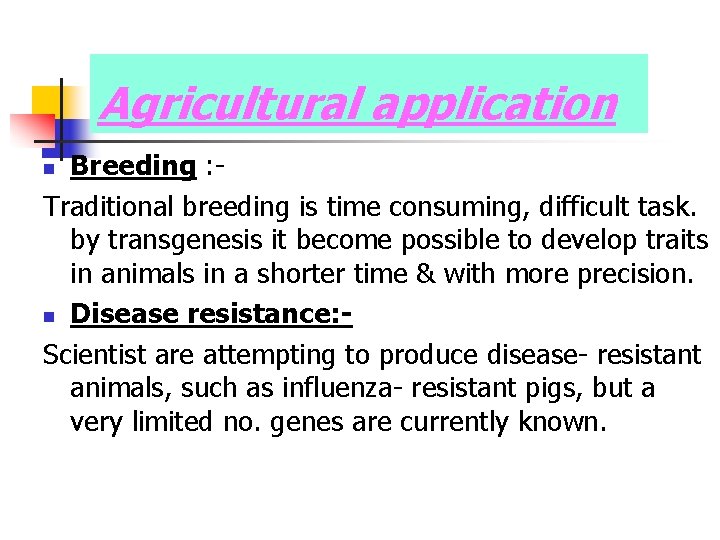 Agricultural application

Breeding :-

Traditional breeding is time consuming, difficult task. by transgenesis it become possible to develop traits in animals in a shorter time & with more precision.

Disease resistance:-

Scientist are attempting to produce disease- resistant animals, such as influenza- resistant pigs, but a very limited no. genes are currently known.